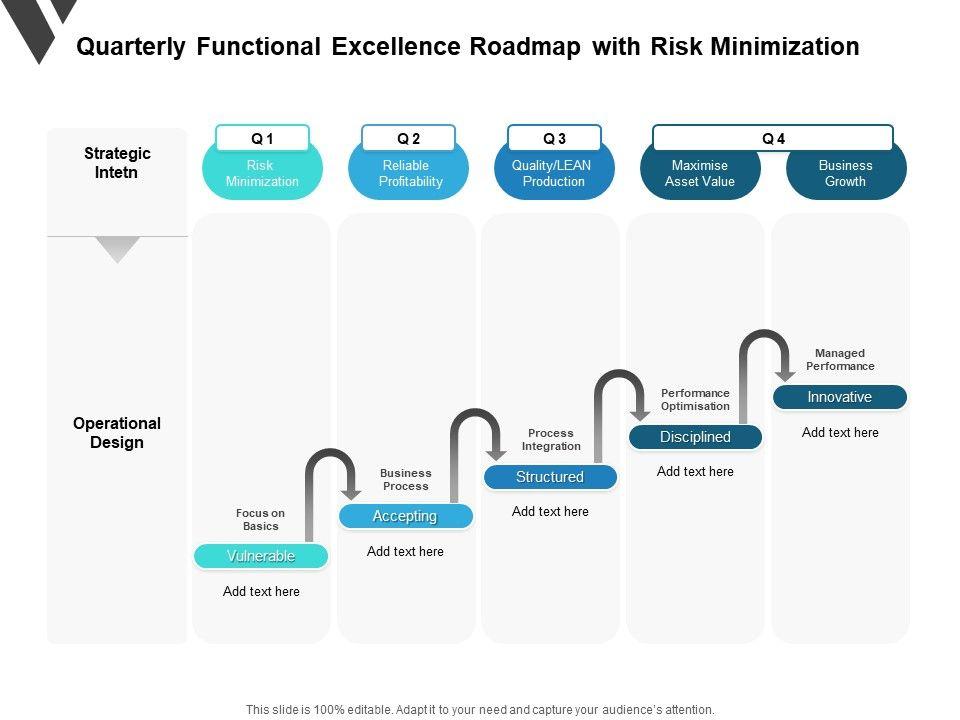 Quarterly Functional Excellence Roadmap with Risk Minimization

Strategic Intetn

Q 1
Risk Minimization

Q 2
Reliable Profitability

Q 3
Quality/LEAN Production

Q 4
Maximise Asset Value

Business Growth

Operational Design

Focus on Basics
Vulnerable
Add text here

Business Process
Accepting
Add text here

Process Integration
Structured
Add text here

Performance Optimisation
Disciplined
Add text here

Managed Performance
Innovative
Add text here

This slide is 100% editable. Adapt it to your need and capture your audience's attention.